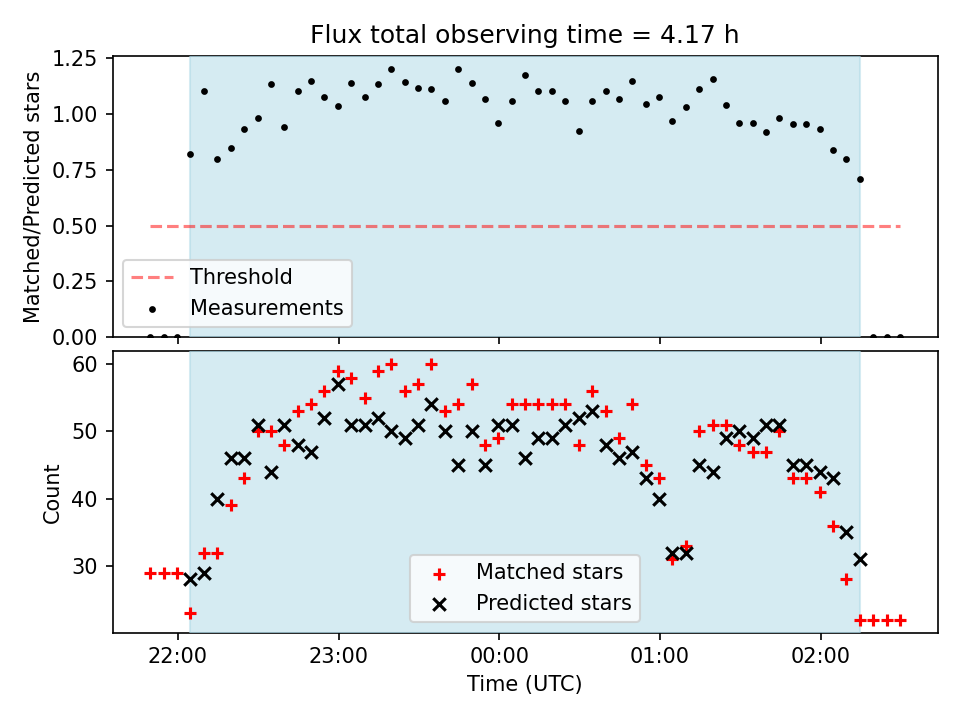 Flux total observing time = 4.17 h

Matched/Predicted stars

1.25
1.00
0.75
0.50
0.25
0.00

Threshold
Measurements

Count

60
50
40
30

Matched stars
Predicted stars

22:00
23:00
00:00
01:00
02:00

Time (UTC)